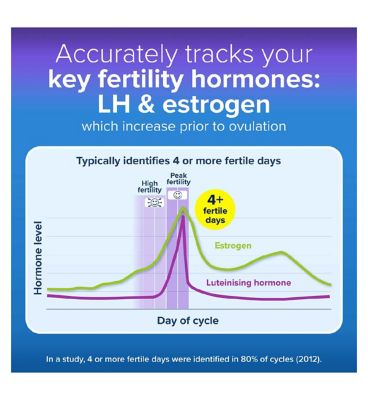 Accurately tracks your
key fertility hormones:
LH & estrogen
which increase prior to ovulation

Typically identifies 4 or more fertile days

High fertility

Peak fertility

4+ fertile days

Hormone level

Estrogen

Luteinising hormone

Day of cycle

In a study, 4 or more fertile days were identified in 80% of cycles (2012).